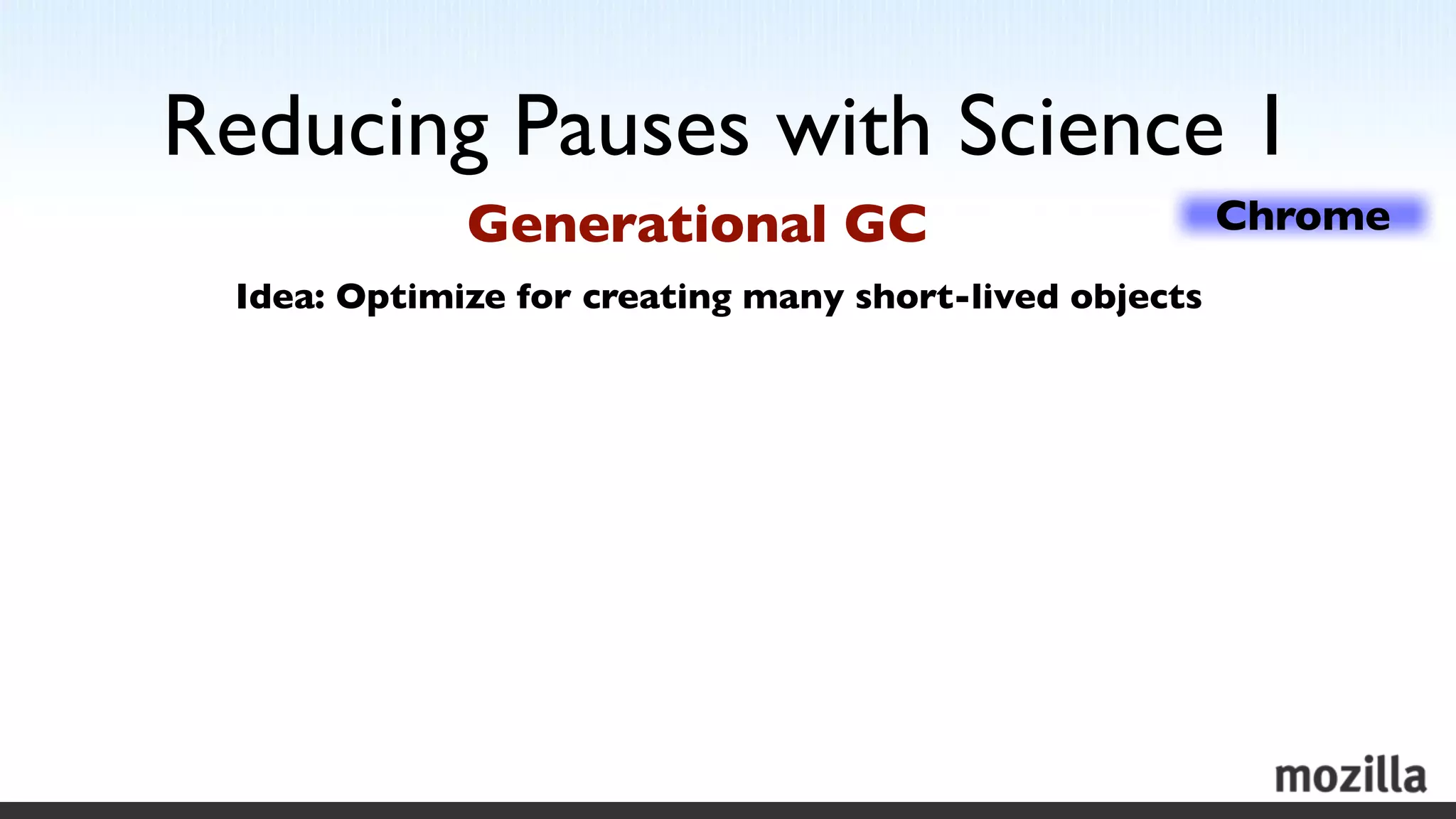 Reducing Pauses with Science 1

Generational GC

Chrome

Idea: Optimize for creating many short-lived objects

mozilla